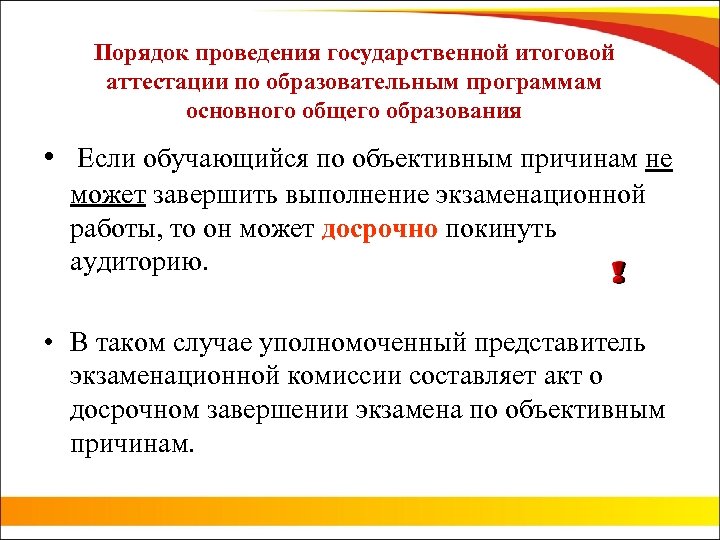 Порядок проведения государственной итоговой аттестации по образовательным программам основного общего образования

• Если обучающийся по объективным причинам не может завершить выполнение экзаменационной работы, то он может досрочно покинуть аудиторию.

!

• В таком случае уполномоченный представитель экзаменационной комиссии составляет акт о досрочном завершении экзамена по объективным причинам.